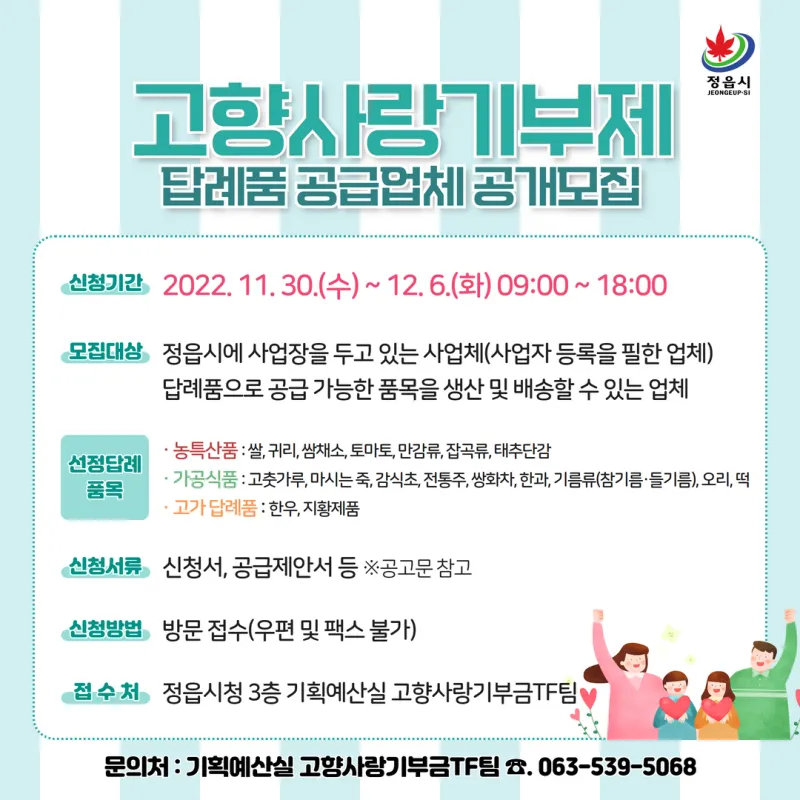 정읍시
JEONGEUP-SI

고향사랑기부제
답례품 공급업체 공개모집

신청기간 2022. 11. 30.(수) ~ 12. 6.(화) 09:00 ~ 18:00

모집대상 정읍시에 사업장을 두고 있는 사업체(사업자 등록을 필한 업체)
답례품으로 공급 가능한 품목을 생산 및 배송할 수 있는 업체

선정답례 품목
· 농특산품 : 쌀, 귀리, 쌈채소, 토마토, 만감류, 잡곡류, 태추단감
· 가공식품 : 고춧가루, 마시는 죽, 감식초, 전통주, 쌍화차, 한과, 기름류(참기름·들기름), 오리, 떡
· 고가 답례품 : 한우, 지황제품

신청서류 신청서, 공급제안서 등 ※공고문 참고

신청방법 방문 접수(우편 및 팩스 불가)

접 수 처 정읍시청 3층 기획예산실 고향사랑기부금TF팀

문의처 : 기획예산실 고향사랑기부금TF팀 ☎. 063-539-5068